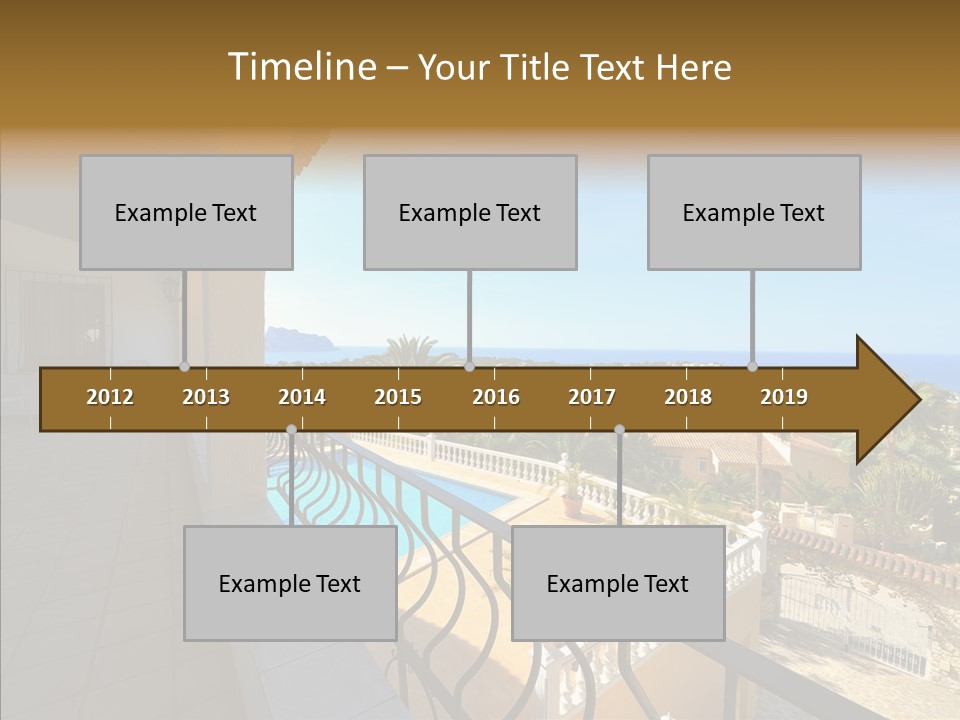 Timeline – Your Title Text Here

Example Text

Example Text

Example Text

2012 2013 2014 2015 2016 2017 2018 2019

Example Text

Example Text